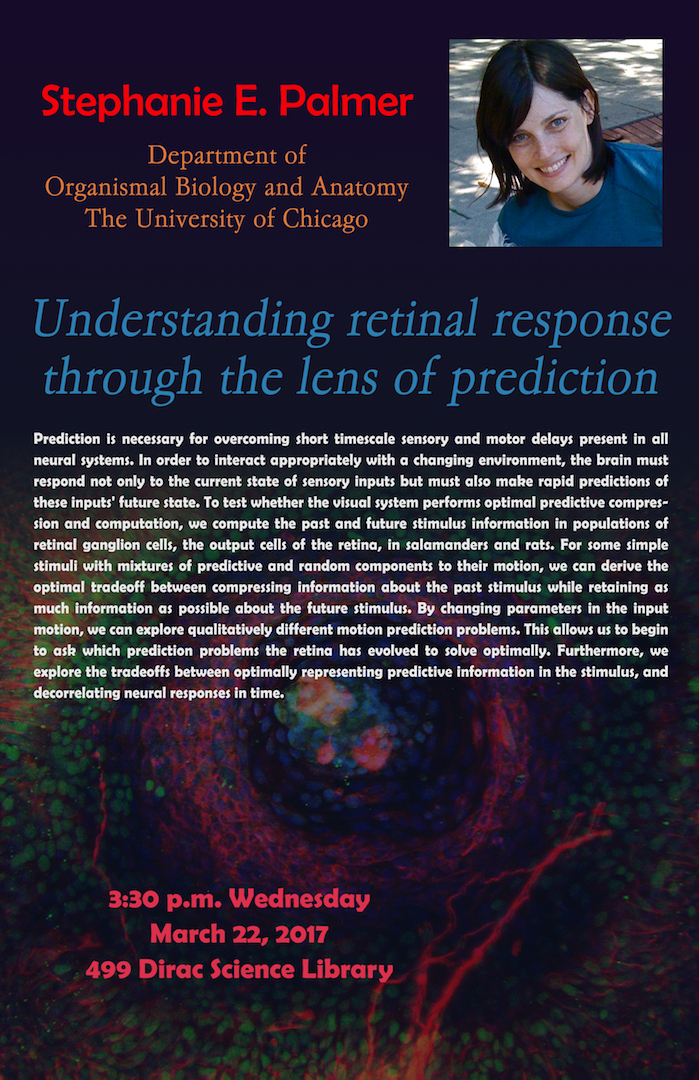 Stephanie E. Palmer

Department of
Organismal Biology and Anatomy
The University of Chicago

Understanding retinal response through the lens of prediction

Prediction is necessary for overcoming short timescale sensory and motor delays present in all neural systems. In order to interact appropriately with a changing environment, the brain must respond not only to the current state of sensory inputs but must also make rapid predictions of these inputs' future state. To test whether the visual system performs optimal predictive compression and computation, we compute the past and future stimulus information in populations of retinal ganglion cells, the output cells of the retina, in salamanders and rats. For some simple stimuli with mixtures of predictive and random components to their motion, we can derive the optimal tradeoff between compressing information about the past stimulus while retaining as much information as possible about the future stimulus. By changing parameters in the input motion, we can explore qualitatively different motion prediction problems. This allows us to begin to ask which prediction problems the retina has evolved to solve optimally. Furthermore, we explore the tradeoffs between optimally representing predictive information in the stimulus, and decorrelating neural responses in time.

3:30 p.m. Wednesday
March 22, 2017
499 Dirac Science Library